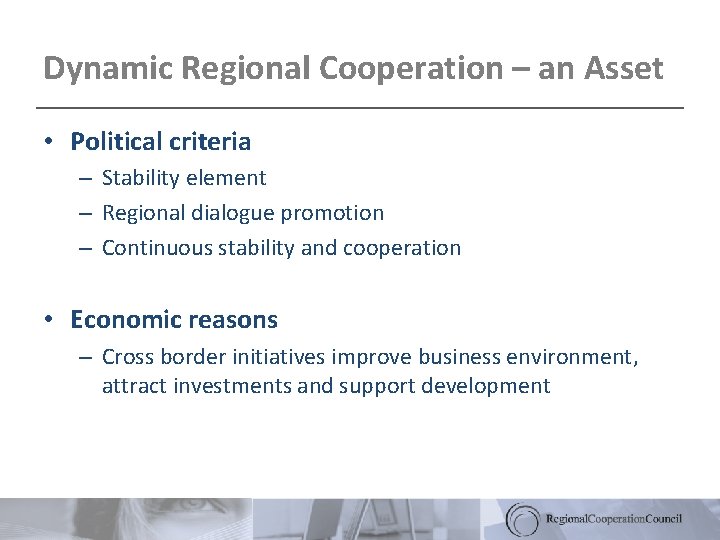 Dynamic Regional Cooperation – an Asset

• Political criteria
– Stability element
– Regional dialogue promotion
– Continuous stability and cooperation

• Economic reasons
– Cross border initiatives improve business environment, attract investments and support development

RegionalCooperationCouncil